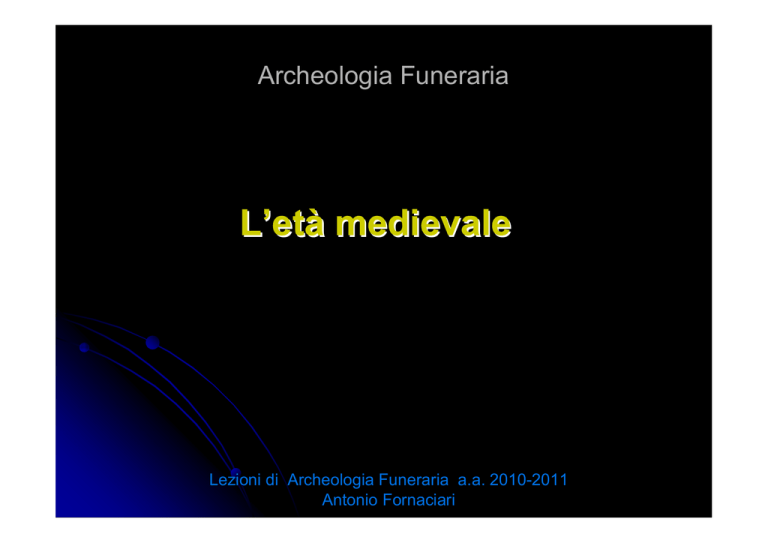 Archeologia Funeraria

L’età medievale

Lezioni di Archeologia Funeraria a.a. 2010-2011
Antonio Fornaciari